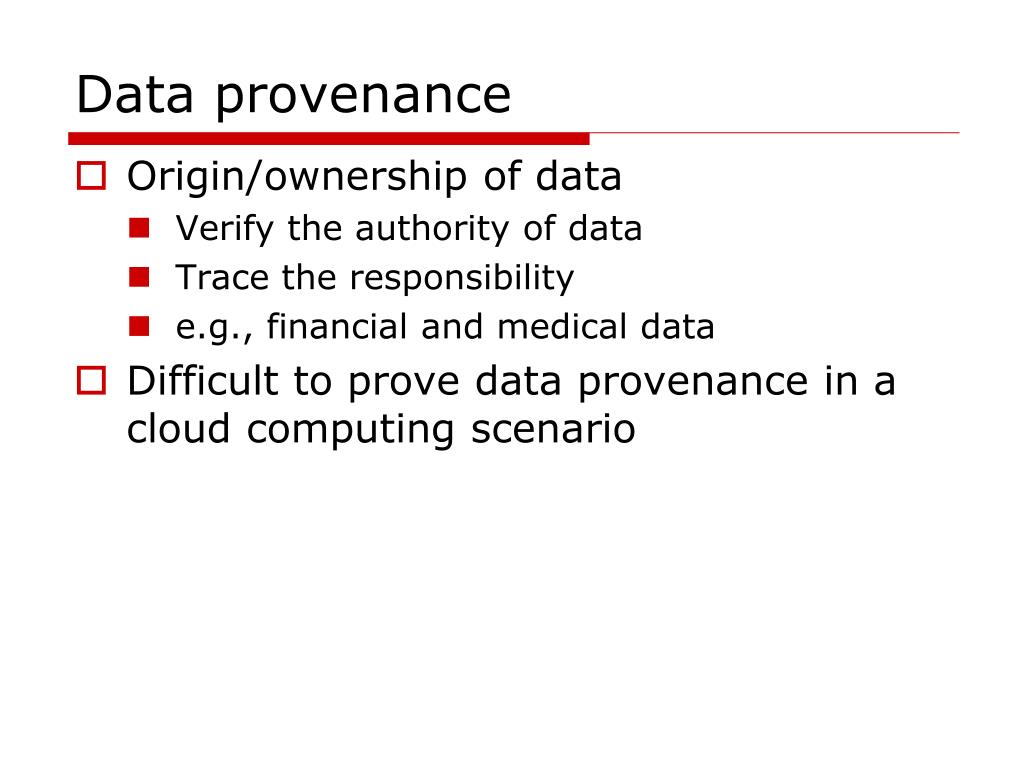 Data provenance

Origin/ownership of data
Verify the authority of data
Trace the responsibility
e.g., financial and medical data

Difficult to prove data provenance in a cloud computing scenario